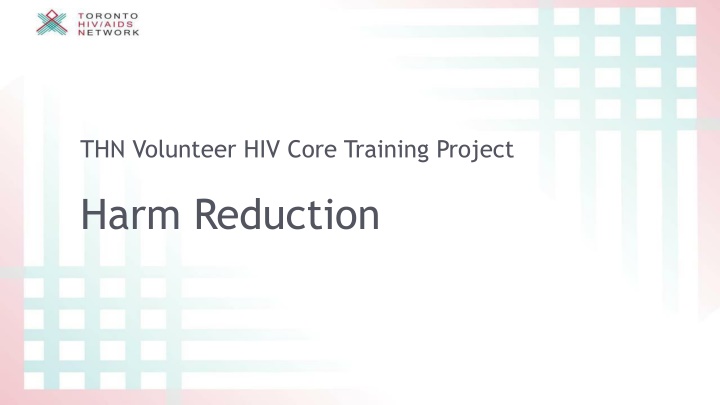 TORONTO
HIV/AIDS
NETWORK

THN Volunteer HIV Core Training Project

Harm Reduction